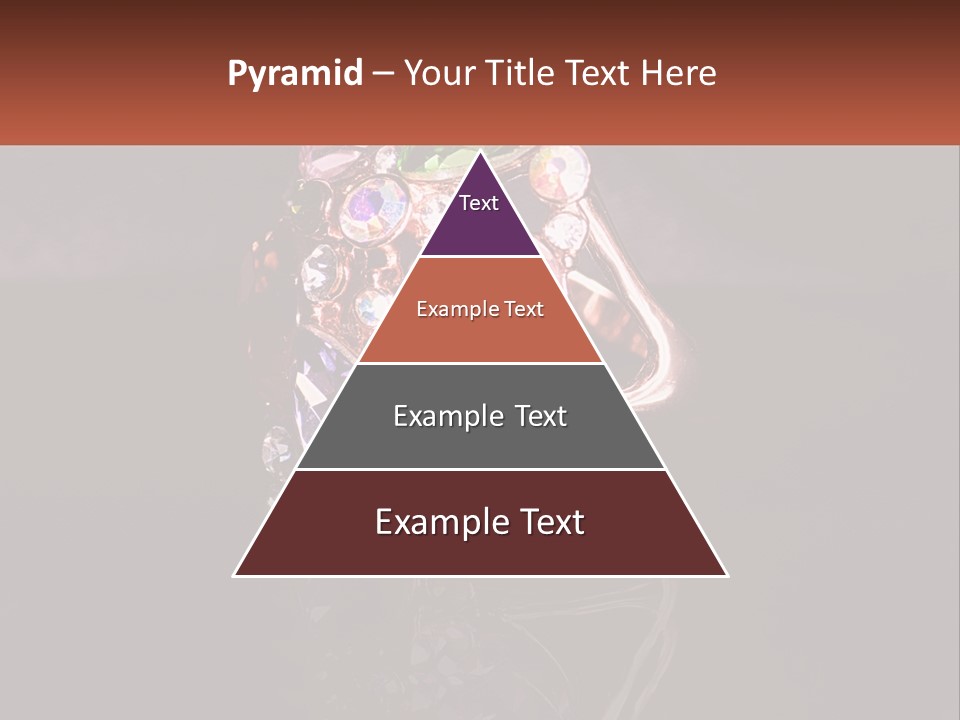 Pyramid – Your Title Text Here

Text

Example Text

Example Text

Example Text